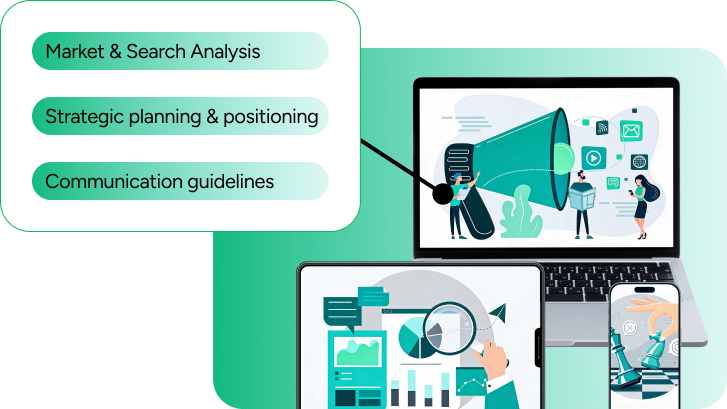 Market & Search Analysis

Strategic planning & positioning

Communication guidelines